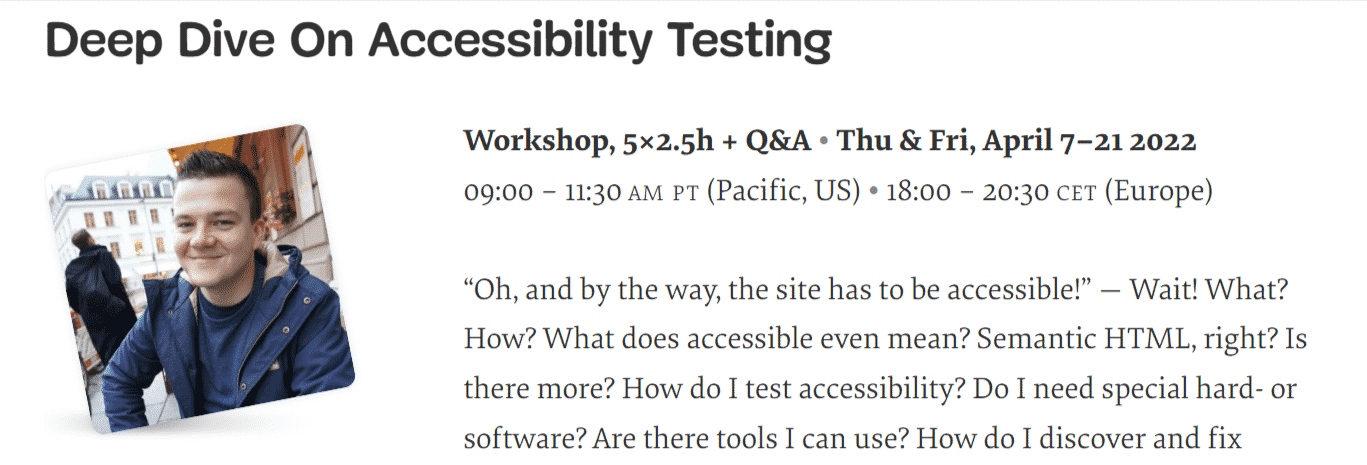 Deep Dive On Accessibility Testing

Workshop, 5×2.5h + Q&A • Thu & Fri, April 7–21 2022
09:00 – 11:30 AM PT (Pacific, US) • 18:00 – 20:30 CET (Europe)

“Oh, and by the way, the site has to be accessible!” — Wait! What? How? What does accessible even mean? Semantic HTML, right? Is there more? How do I test accessibility? Do I need special hard- or software? Are there tools I can use? How do I discover and fix